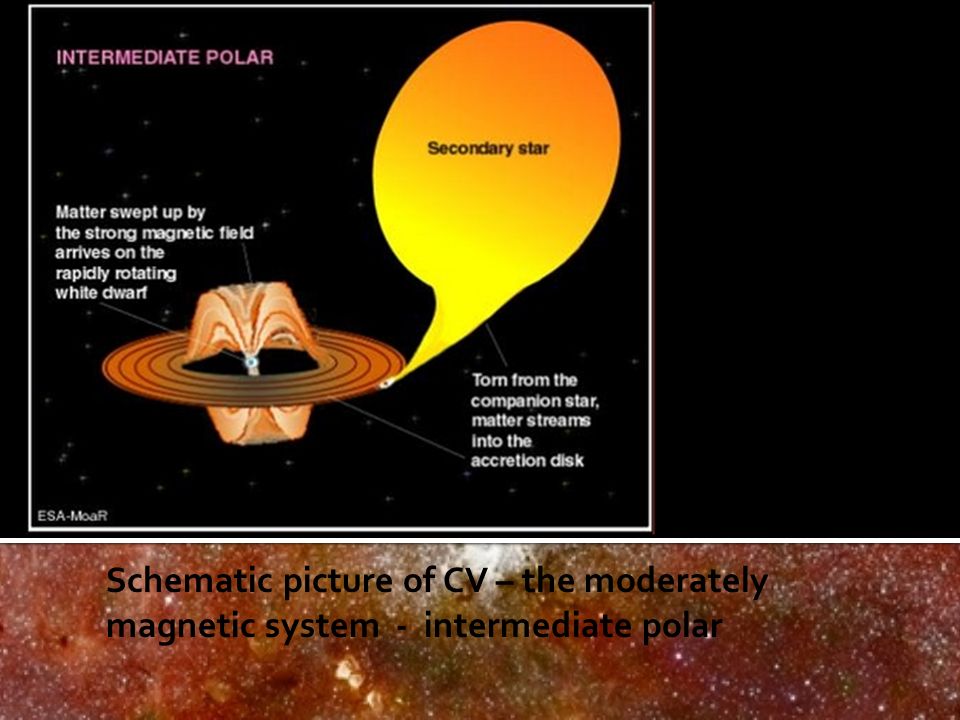 INTERMEDIATE POLAR

Secondary star

Matter swept up by the strong magnetic field arrives on the rapidly rotating white dwarf

Torn from the companion star, matter streams into the accretion disk

ESA-MoaR

Schematic picture of CV – the moderately magnetic system - intermediate polar